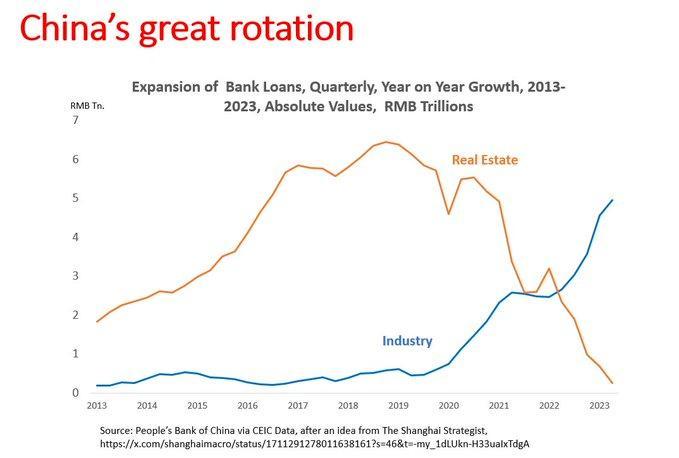 China's great rotation

Expansion of Bank Loans, Quarterly, Year on Year Growth, 2013-2023, Absolute Values, RMB Trillions

RMB Tn.

7
6
5
4
3
2
1
0

Real Estate

Industry

2013 2014 2015 2016 2017 2018 2019 2020 2021 2022 2023

Source: People's Bank of China via CEIC Data, after an idea from The Shanghai Strategist, https://x.com/shanghaimacro/status/1711291278011638161?s=46&t=-my_1dLUkn-H33uaIxTdgA